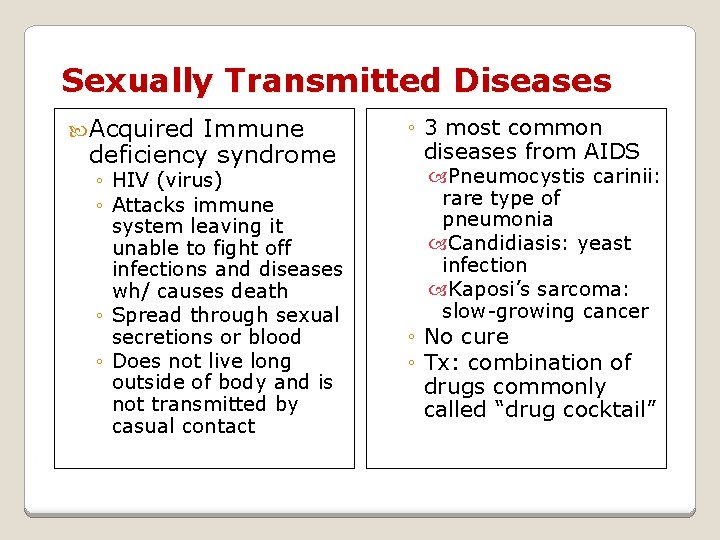 Sexually Transmitted Diseases

Acquired Immune deficiency syndrome
◦ HIV (virus)
◦ Attacks immune system leaving it unable to fight off infections and diseases wh/ causes death
◦ Spread through sexual secretions or blood
◦ Does not live long outside of body and is not transmitted by casual contact

◦ 3 most common diseases from AIDS
Pneumocystis carinii: rare type of pneumonia
Candidiasis: yeast infection
Kaposi's sarcoma: slow-growing cancer
◦ No cure
◦ Tx: combination of drugs commonly called "drug cocktail"